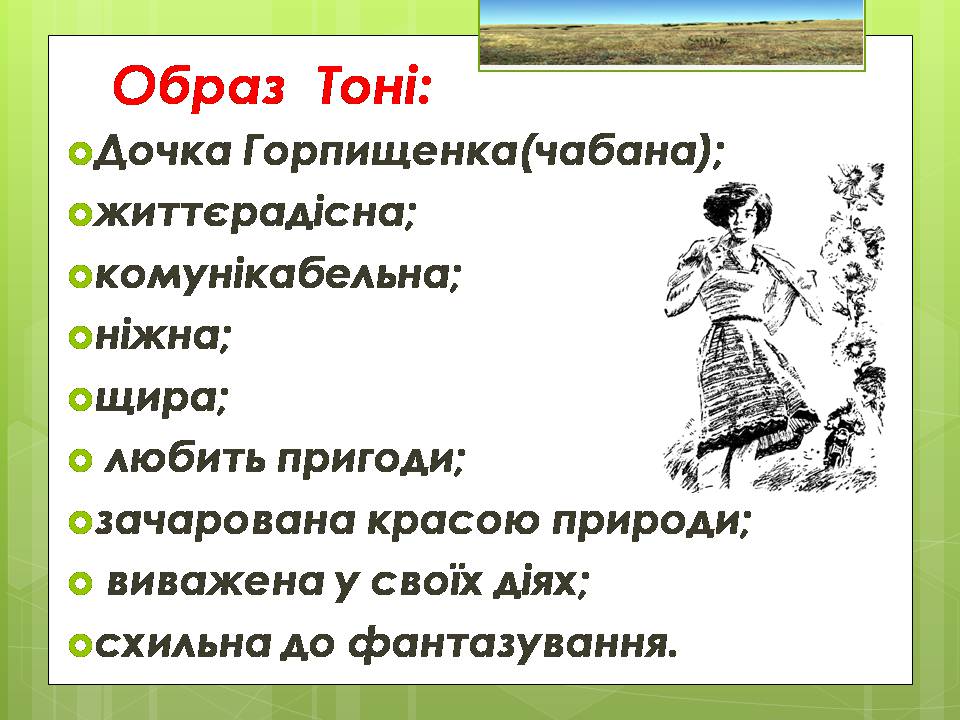 Образ Тоні:

Дочка Горпищенка(чабана);

життєрадісна;

комунікабельна;

ніжна;

щира;

любить пригоди;

зачарована красою природи;

виважена у своїх діях;

схильна до фантазування.